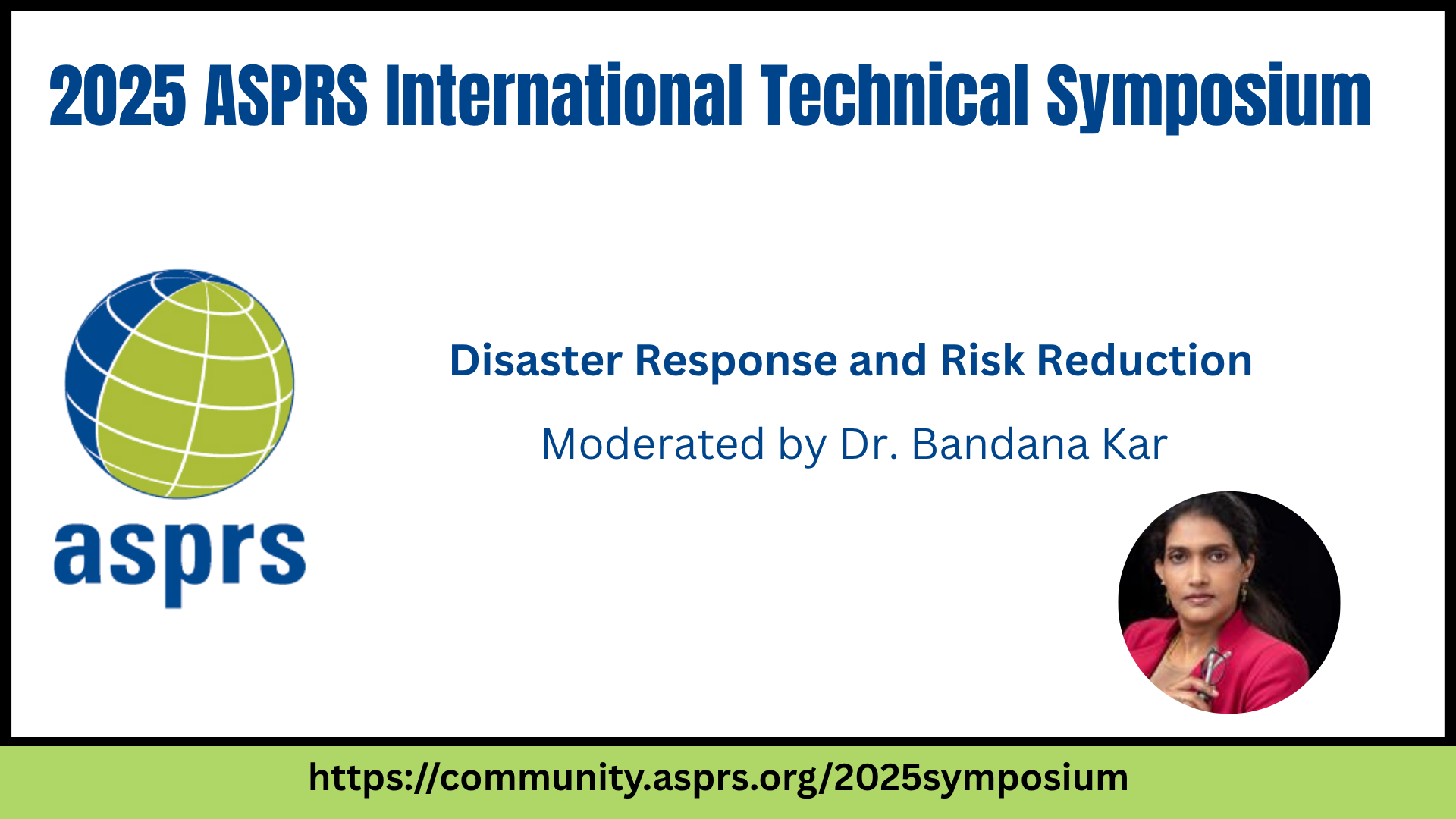 2025 ASPRS International Technical Symposium

asprs

Disaster Response and Risk Reduction

Moderated by Dr. Bandana Kar

https://community.asprs.org/2025symposium